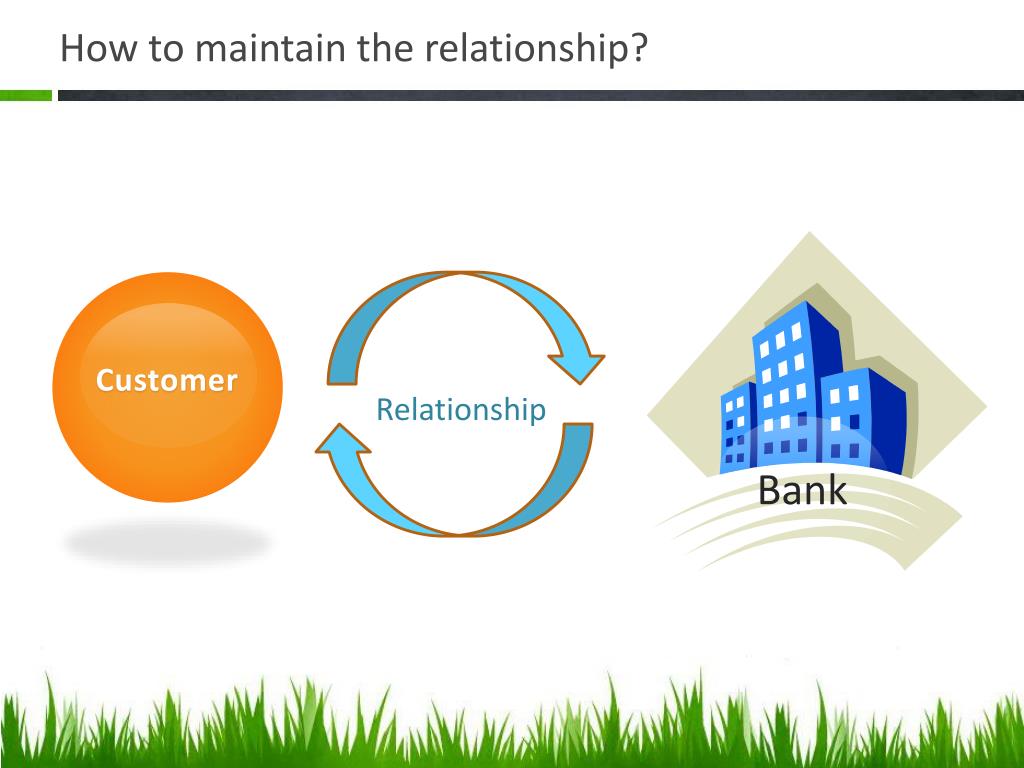 How to maintain the relationship?

Customer

Relationship

Bank